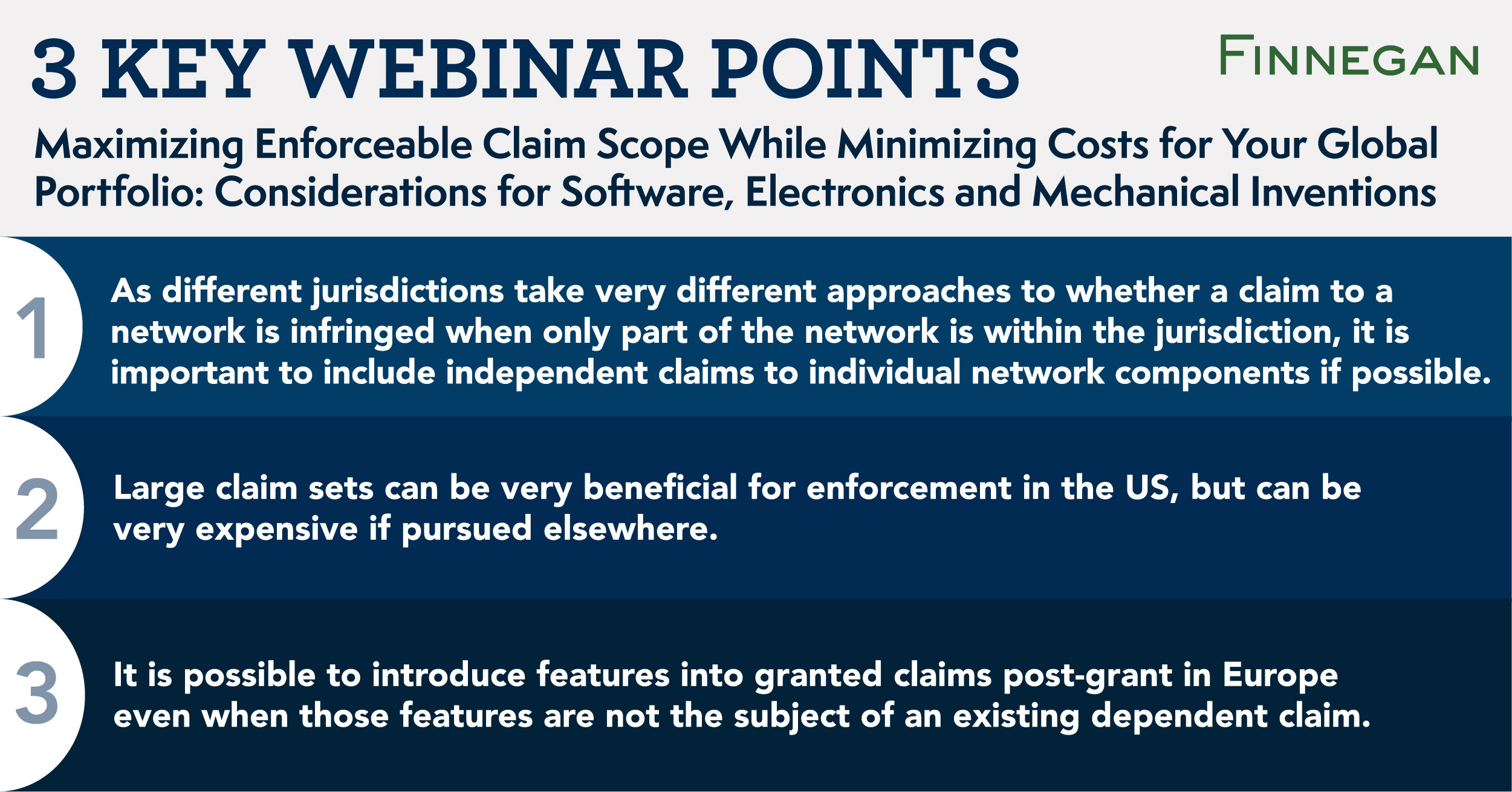 3 KEY WEBINAR POINTS

FINNEGAN

Maximizing Enforceable Claim Scope While Minimizing Costs for Your Global Portfolio: Considerations for Software, Electronics and Mechanical Inventions

1

As different jurisdictions take very different approaches to whether a claim to a network is infringed when only part of the network is within the jurisdiction, it is important to include independent claims to individual network components if possible.

2

Large claim sets can be very beneficial for enforcement in the US, but can be very expensive if pursued elsewhere.

3

It is possible to introduce features into granted claims post-grant in Europe even when those features are not the subject of an existing dependent claim.